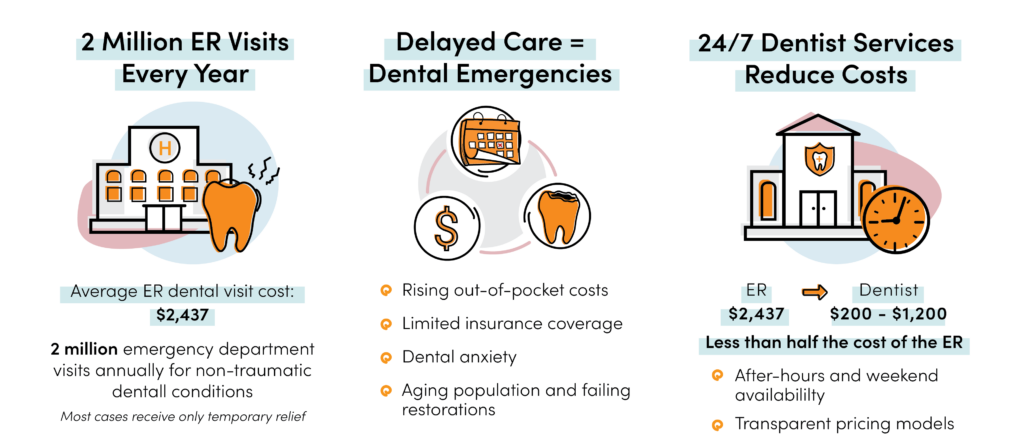 2 Million ER Visits Every Year

H

Average ER dental visit cost:
$2,437

2 million emergency department visits annually for non-traumatic dentall conditions

Most cases receive only temporary relief

Delayed Care = Dental Emergencies

$

Rising out-of-pocket costs

Limited insurance coverage

Dental anxiety

Aging population and failing restorations

24/7 Dentist Services Reduce Costs

ER
$2,437

Dentist
$200 - $1,200

Less than half the cost of the ER

After-hours and weekend availabililty

Transparent pricing models